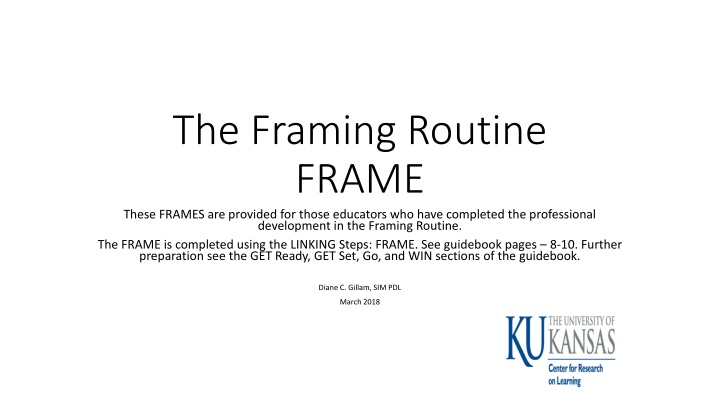 The Framing Routine
FRAME

These FRAMES are provided for those educators who have completed the professional development in the Framing Routine.

The FRAME is completed using the LINKING Steps: FRAME. See guidebook pages – 8-10. Further preparation see the GET Ready, GET Set, Go, and WIN sections of the guidebook.

Diane C. Gillam, SIM PDL

March 2018

KU THE UNIVERSITY OF KANSAS

Center for Research on Learning